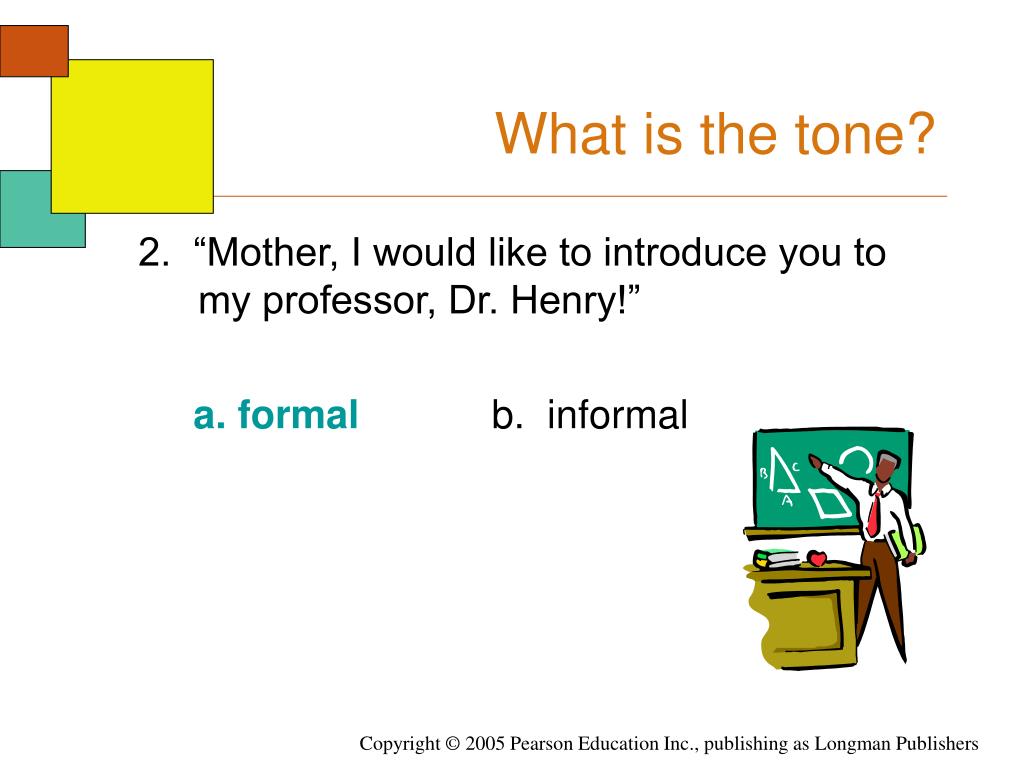 What is the tone?

2. “Mother, I would like to introduce you to my professor, Dr. Henry!”

a. formal    b. informal

B C A

Copyright © 2005 Pearson Education Inc., publishing as Longman Publishers